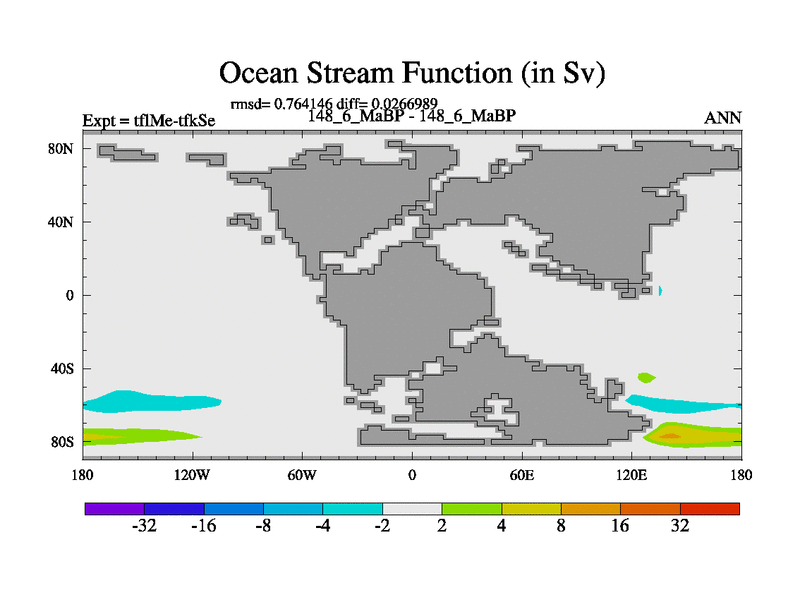 Ocean Stream Function (in Sv)

rmsd= 0.764146 diff= 0.0266989

Expt = tflMe-tfkSe

148_6_MaBP - 148_6_MaBP

ANN

80N
40N
0
40S
80S

180 120W 60W 0 60E 120E 180

-32 -16 -8 -4 -2 2 4 8 16 32